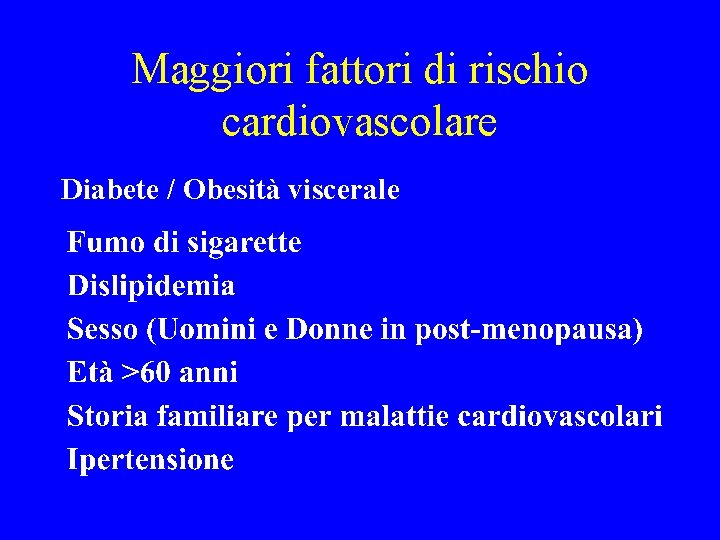 Maggiori fattori di rischio cardiovascolare

Diabete / Obesità viscerale

Fumo di sigarette
Dislipidemia
Sesso (Uomini e Donne in post-menopausa)
Età >60 anni
Storia familiare per malattie cardiovascolari
Ipertensione